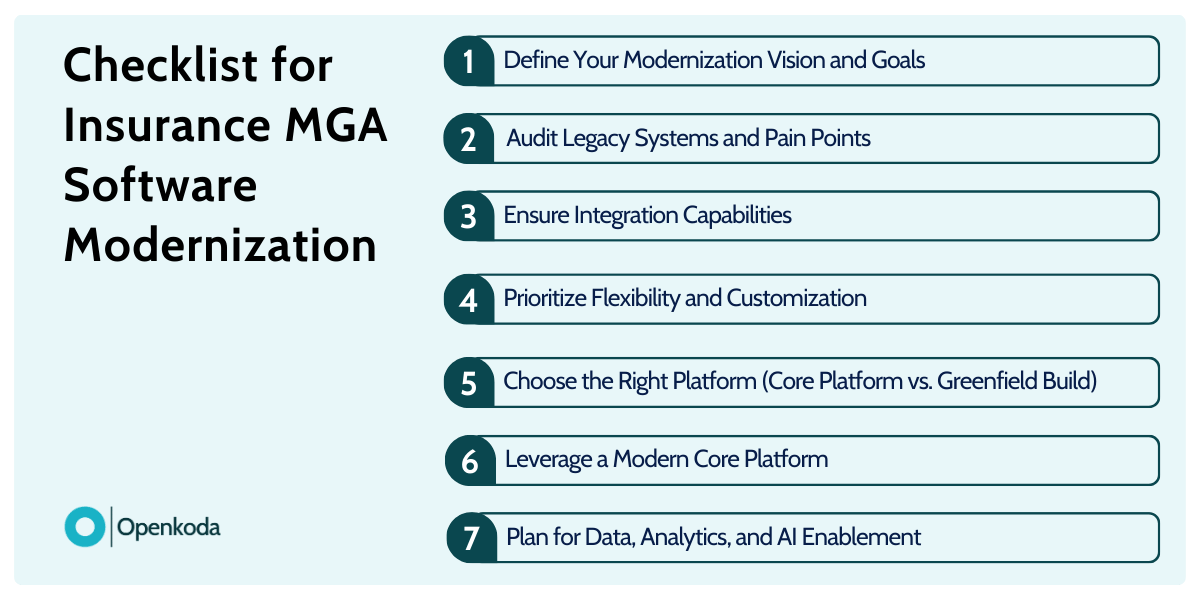 Checklist for Insurance MGA Software Modernization

1 Define Your Modernization Vision and Goals

2 Audit Legacy Systems and Pain Points

3 Ensure Integration Capabilities

4 Prioritize Flexibility and Customization

5 Choose the Right Platform (Core Platform vs. Greenfield Build)

6 Leverage a Modern Core Platform

7 Plan for Data, Analytics, and AI Enablement

Openkoda